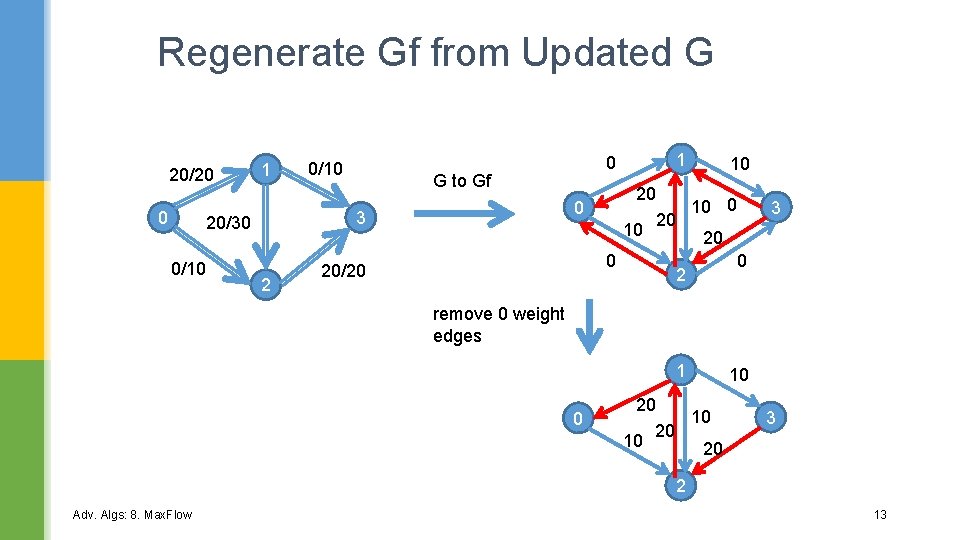 Regenerate Gf from Updated G

20/20
1
0/10
0
20/30
3
0/10
2
20/20

G to Gf

0
1
10
0
20
10
0
3
10
20
20
0
2
0

remove 0 weight edges

1
10
0
20
10
3
10
20
20
2

Adv. Algs: 8. Max.Flow

13